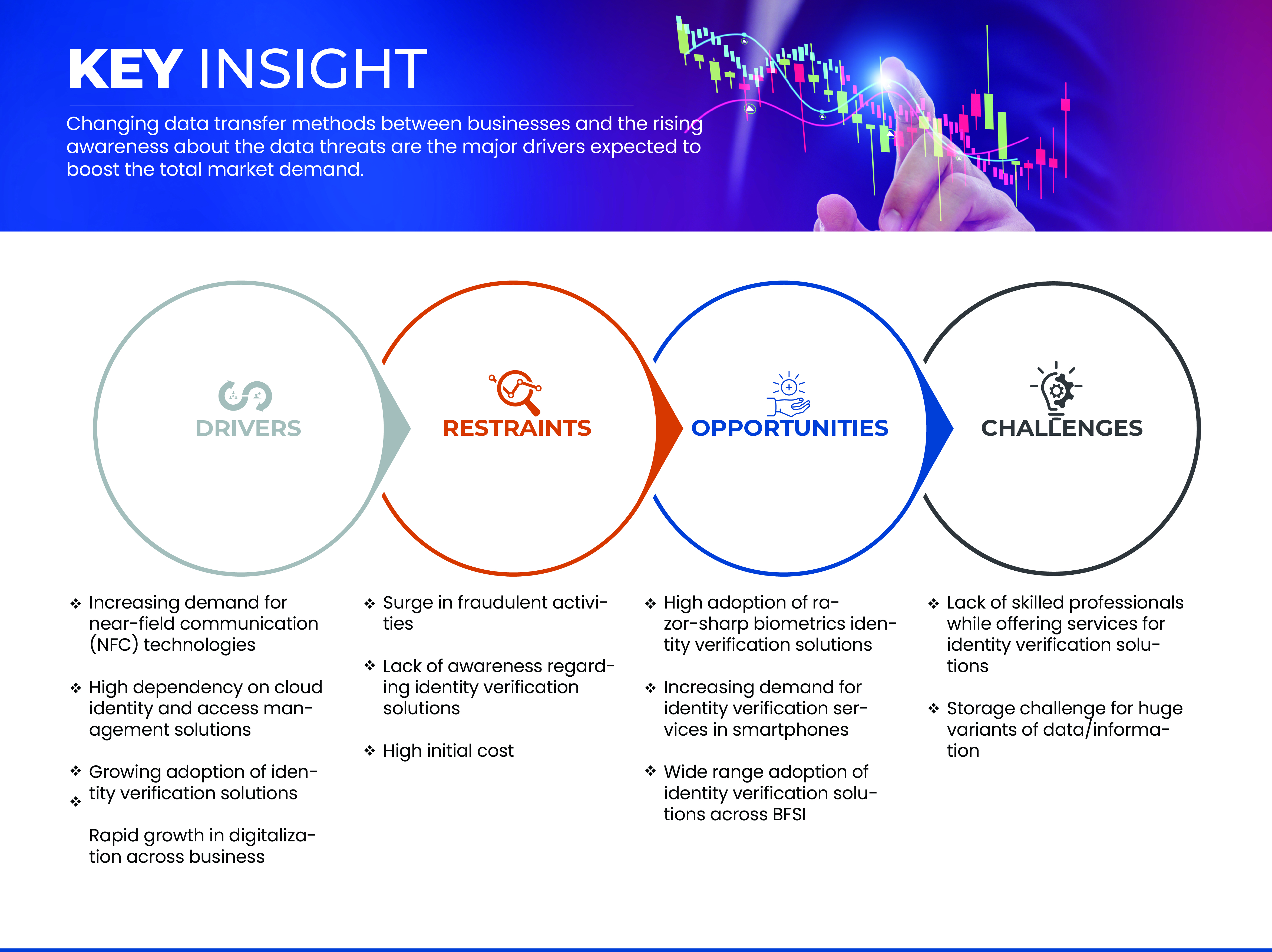 KEY INSIGHT

Changing data transfer methods between businesses and the rising awareness about the data threats are the major drivers expected to boost the total market demand.

DRIVERS

RESTRAINTS

OPPORTUNITIES

CHALLENGES

❖ Increasing demand for near-field communication (NFC) technologies

❖ High dependency on cloud identity and access management solutions

❖ Growing adoption of identity verification solutions

❖ Rapid growth in digitalization across business

❖ Surge in fraudulent activities

❖ Lack of awareness regarding identity verification solutions

❖ High initial cost

❖ High adoption of razor-sharp biometrics identity verification solutions

❖ Increasing demand for identity verification services in smartphones

❖ Wide range adoption of identity verification solutions across BFSI

❖ Lack of skilled professionals while offering services for identity verification solutions

❖ Storage challenge for huge variants of data/information